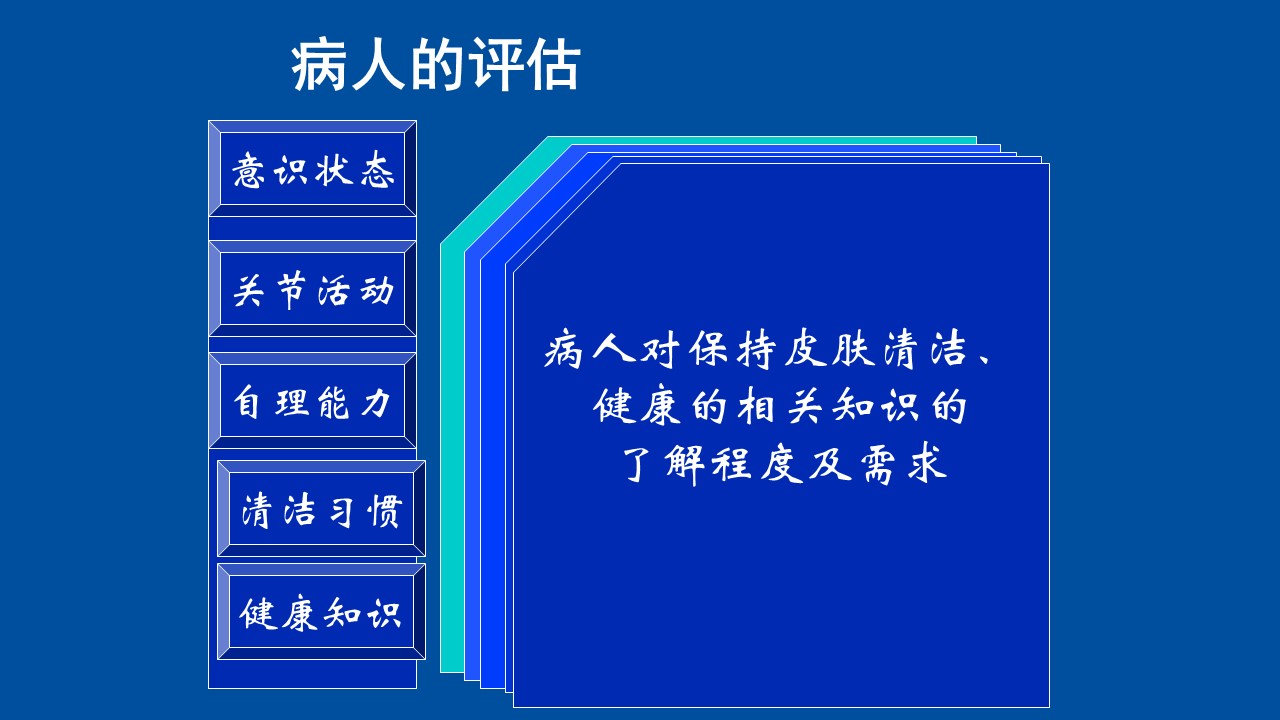 病人的评估

意识状态

关节活动

自理能力

清洁习惯

健康知识

病人对保持皮肤清洁、健康的相关知识的了解程度及需求